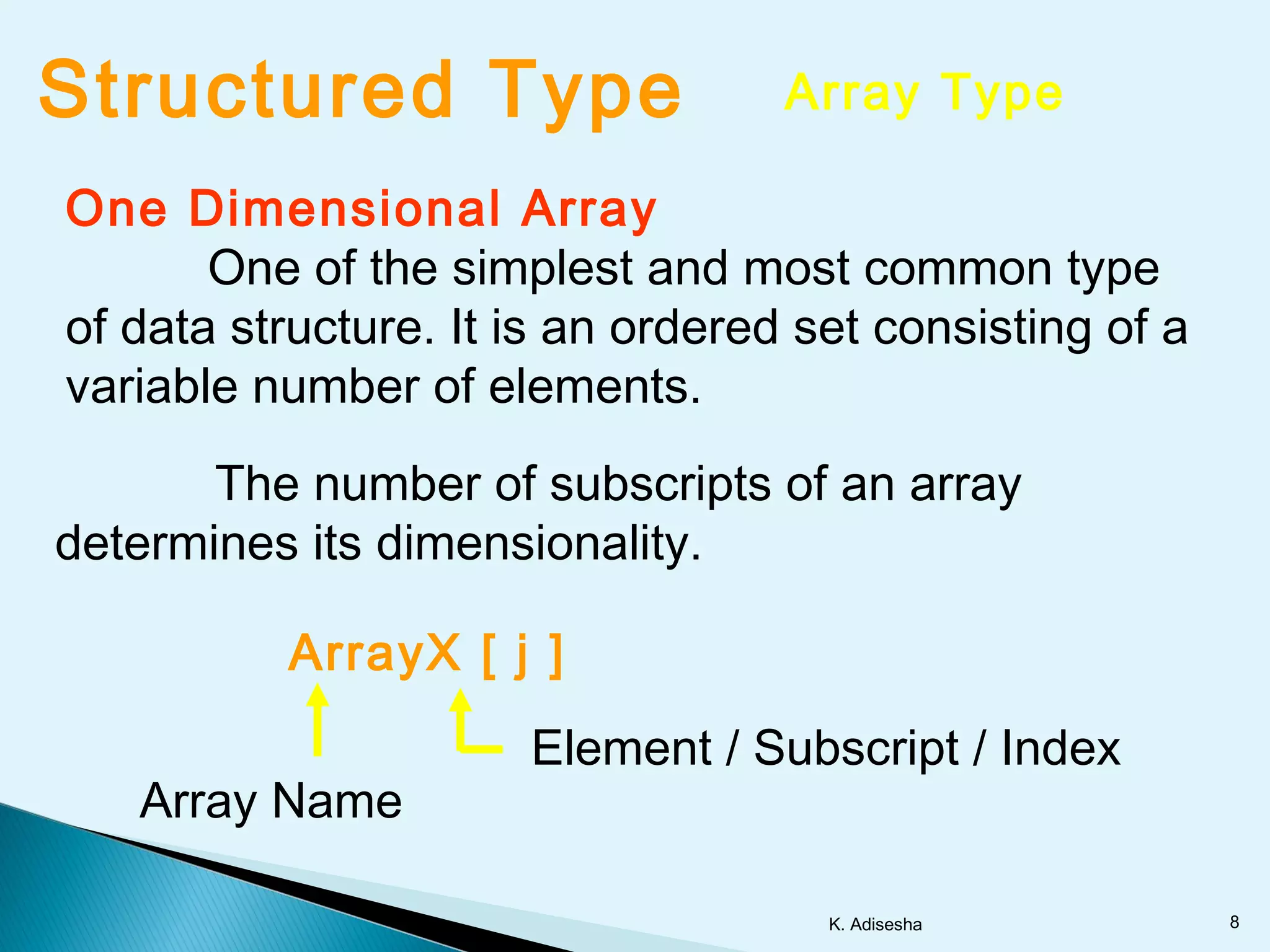 Structured Type Array Type

One Dimensional Array

One of the simplest and most common type of data structure. It is an ordered set consisting of a variable number of elements.

The number of subscripts of an array determines its dimensionality.

ArrayX [ j ]

Element / Subscript / Index

Array Name

K. Adisesha

8